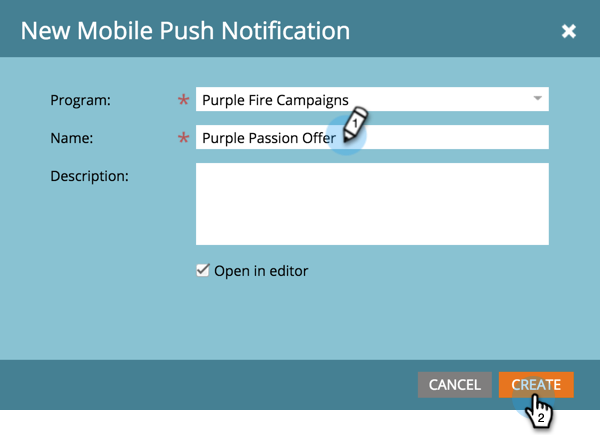 New Mobile Push Notification

Program: * Purple Fire Campaigns

Name: * Purple Passion Offer

1

Description:

Open in editor

CANCEL

CREATE

2